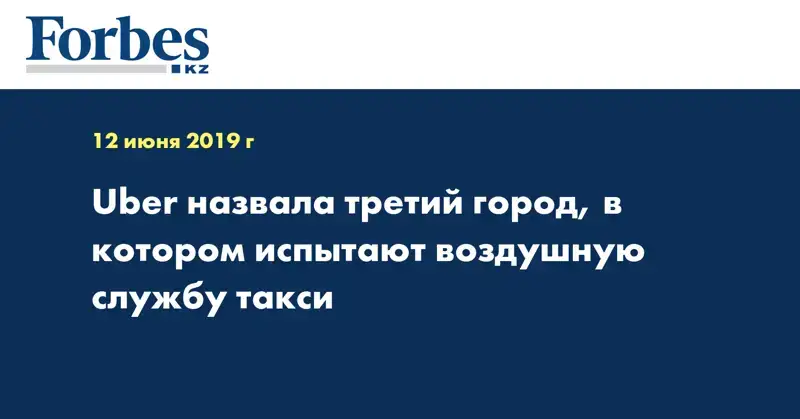 Forbes
KZ

12 июня 2019 г

Uber назвала третий город, в котором испытают воздушную службу такси